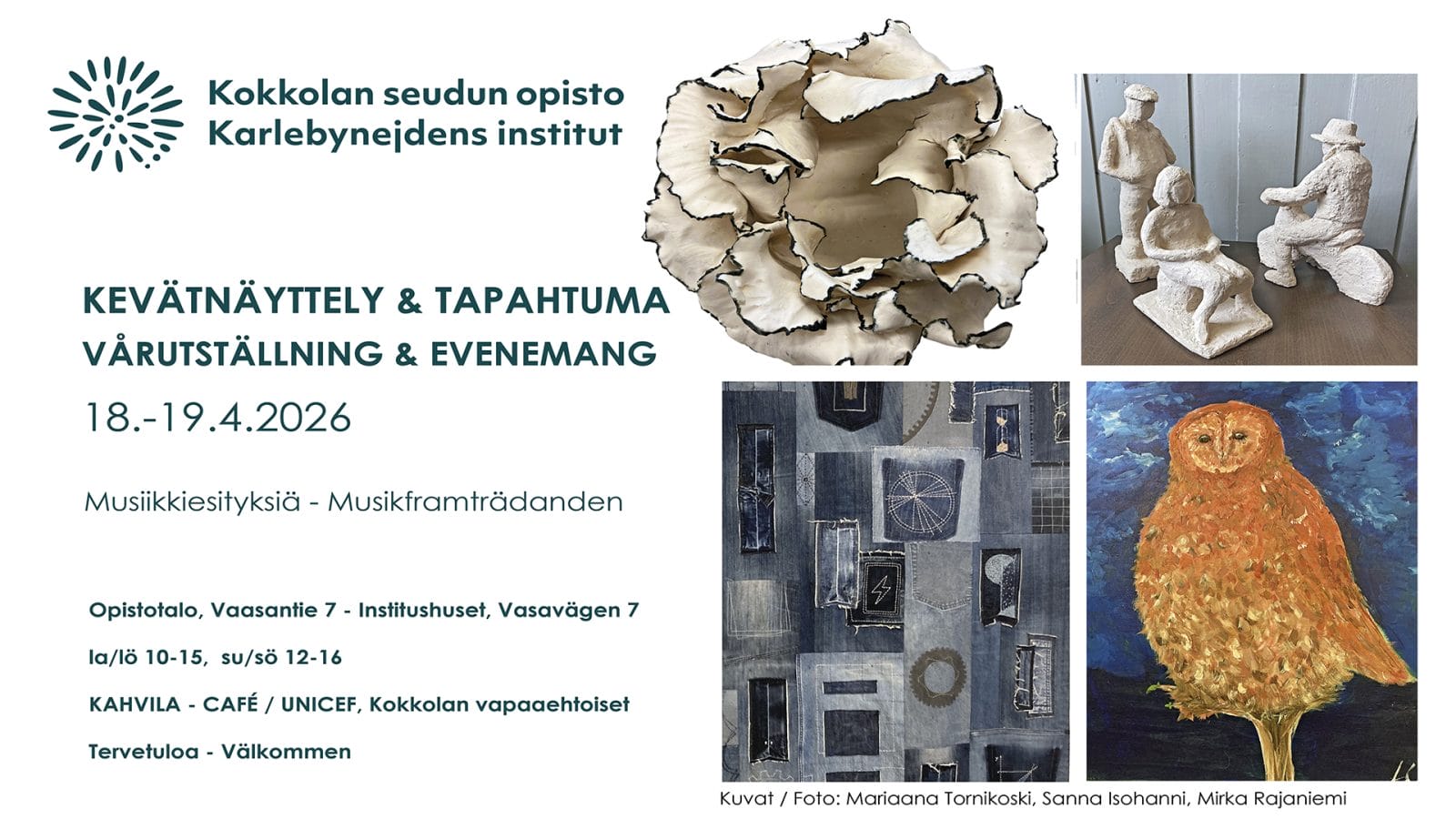 Kokkolan seudun opisto
Karlebynejdens institut

KEVÄTNÄYTTELY & TAPAHTUMA
VÅRUTSTÄLLNING & EVENEMANG

18.-19.4.2026

Musiikkiesityksiä - Musikframträdanden

Opistotalo, Vaasantie 7 - Institushuset, Vasavägen 7

la/lö 10-15, su/sö 12-16

KAHVILA - CAFÉ / UNICEF, Kokkolan vapaaehtoiset

Tervetuloa - Välkommen

Kuvat / Foto: Mariaana Tornikoski, Sanna Isohanni, Mirka Rajaniemi